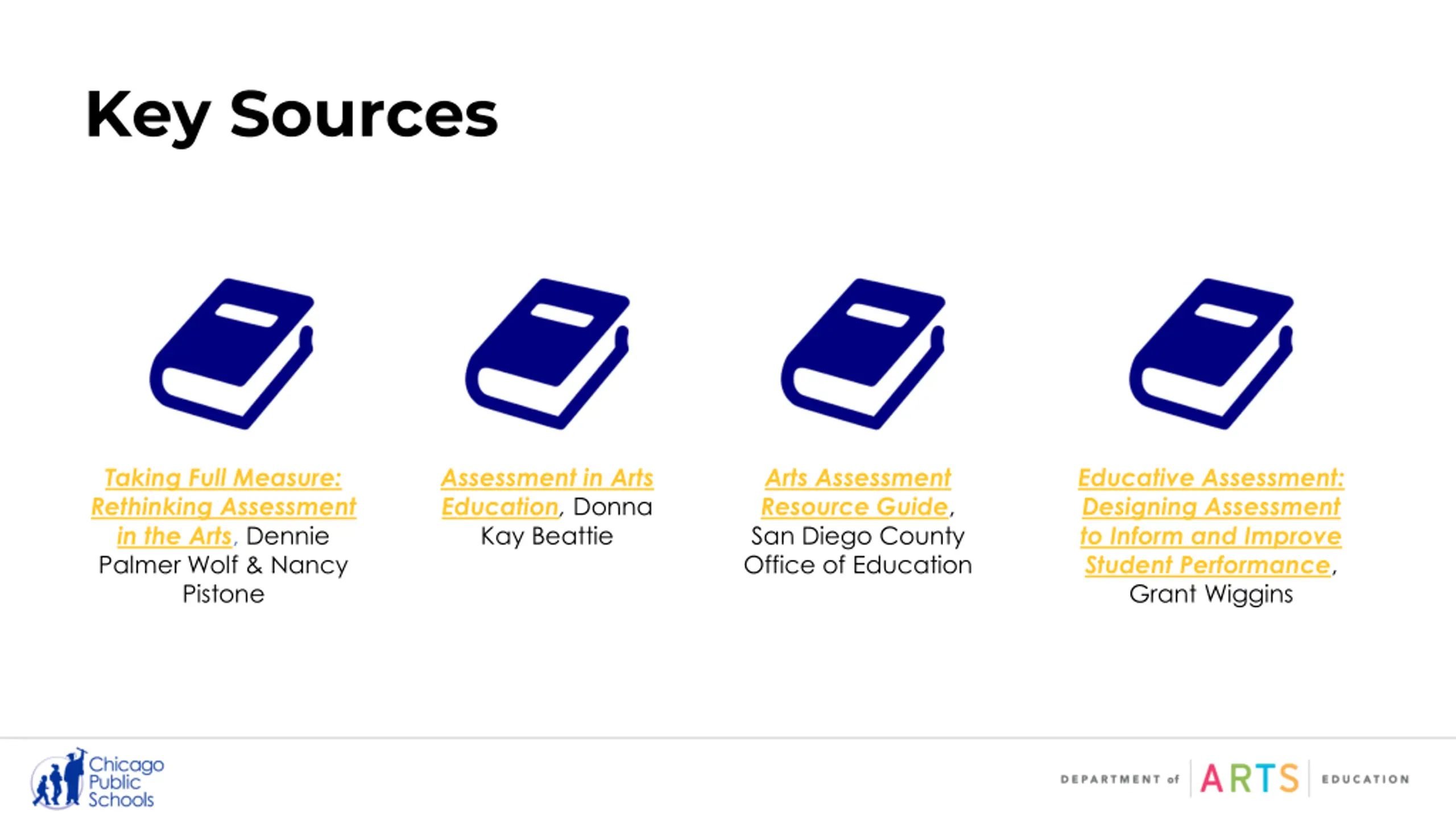 Key Sources

Taking Full Measure: Rethinking Assessment in the Arts, Dennie Palmer Wolf & Nancy Pistone

Assessment in Arts Education, Donna Kay Beattie

Arts Assessment Resource Guide, San Diego County Office of Education

Educative Assessment: Designing Assessment to Inform and Improve Student Performance, Grant Wiggins

Chicago Public Schools

DEPARTMENT of ARTS EDUCATION